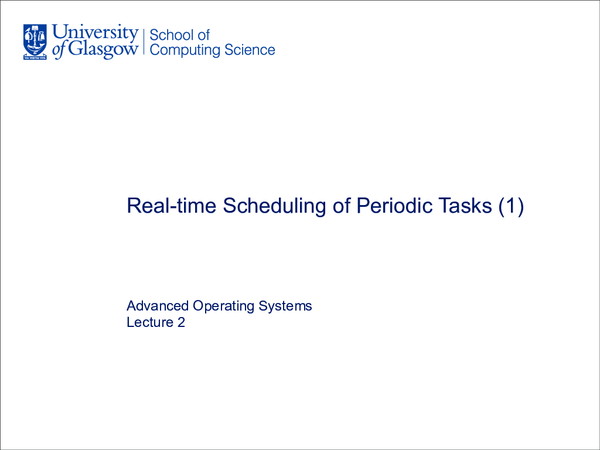 University of Glasgow | School of Computing Science

Real-time Scheduling of Periodic Tasks (1)

Advanced Operating Systems
Lecture 2